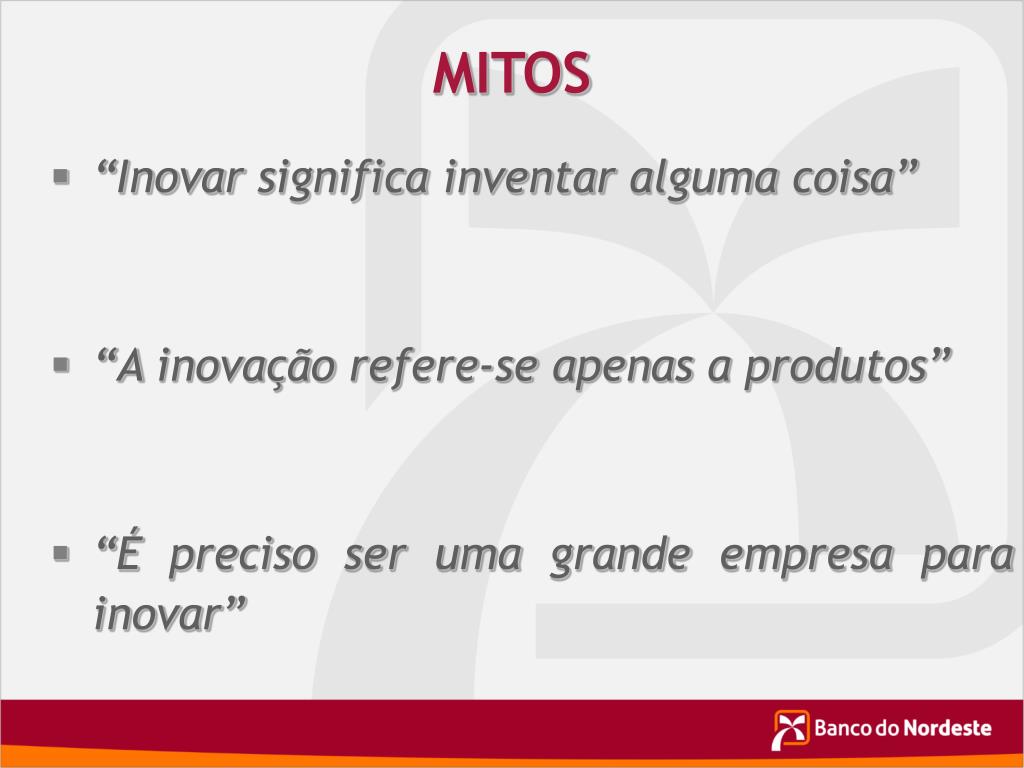 MITOS

▪ “Inovar significa inventar alguma coisa”

▪ “A inovação refere-se apenas a produtos”

▪ “É preciso ser uma grande empresa para inovar”

Banco do Nordeste